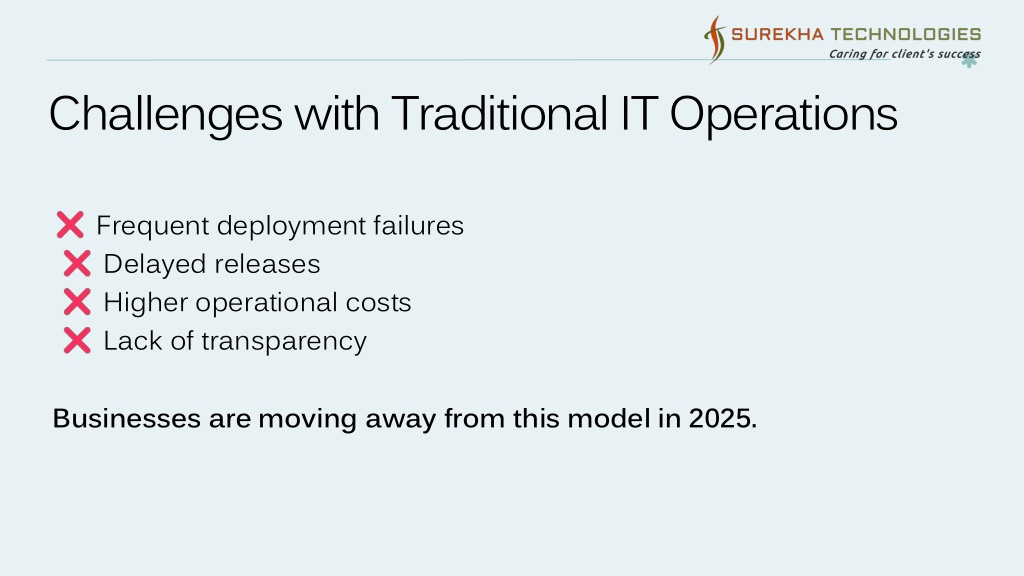 SUREKHA TECHNOLOGIES
Caring for client's success

Challenges with Traditional IT Operations

❌ Frequent deployment failures
❌ Delayed releases
❌ Higher operational costs
❌ Lack of transparency

Businesses are moving away from this model in 2025.